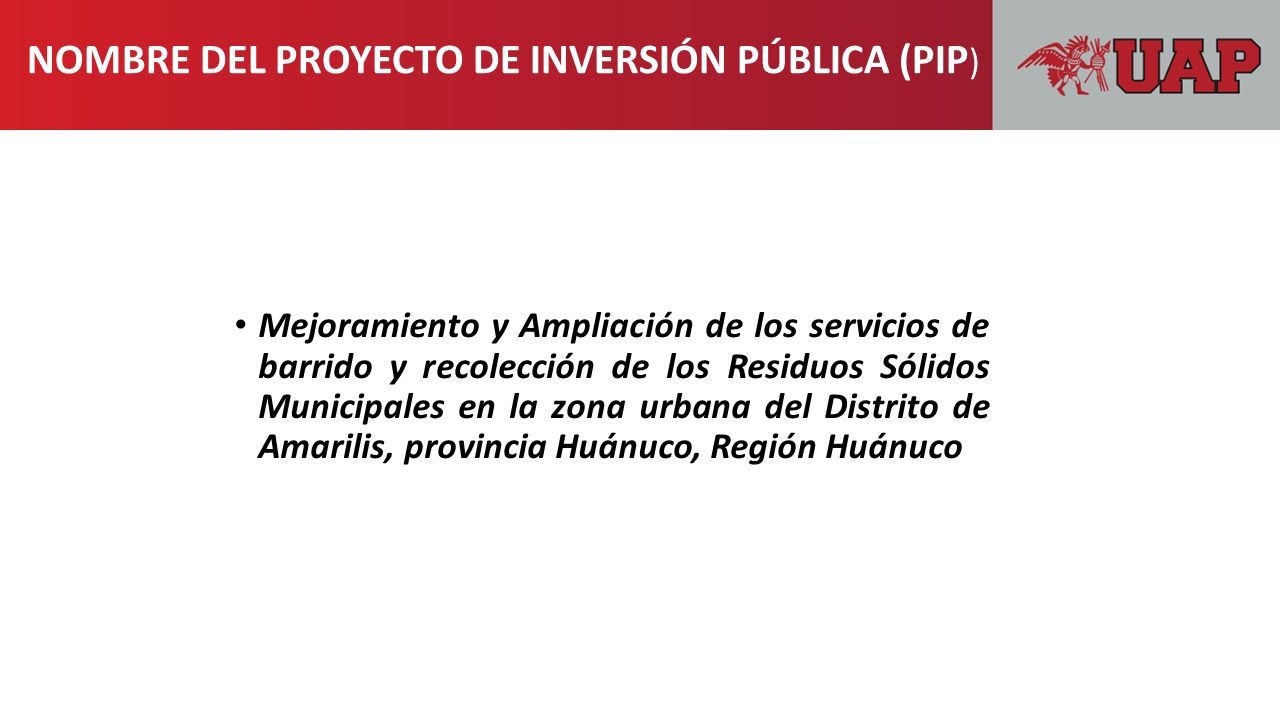 NOMBRE DEL PROYECTO DE INVERSIÓN PÚBLICA (PIP)

UAP

• Mejoramiento y Ampliación de los servicios de barrido y recolección de los Residuos Sólidos Municipales en la zona urbana del Distrito de Amarilis, provincia Huánuco, Región Huánuco